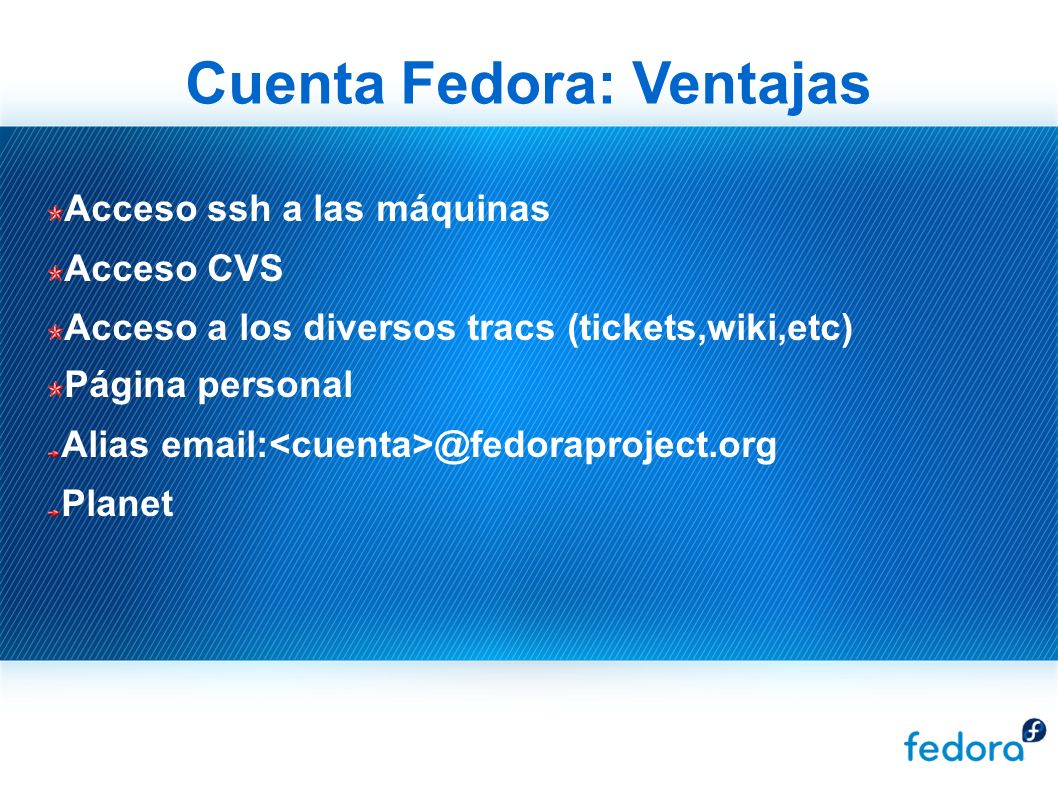 Cuenta Fedora: Ventajas

Acceso ssh a las máquinas

Acceso CVS

Acceso a los diversos tracs (tickets,wiki,etc)

Página personal

Alias email:<cuenta>@fedoraproject.org

Planet

fedora